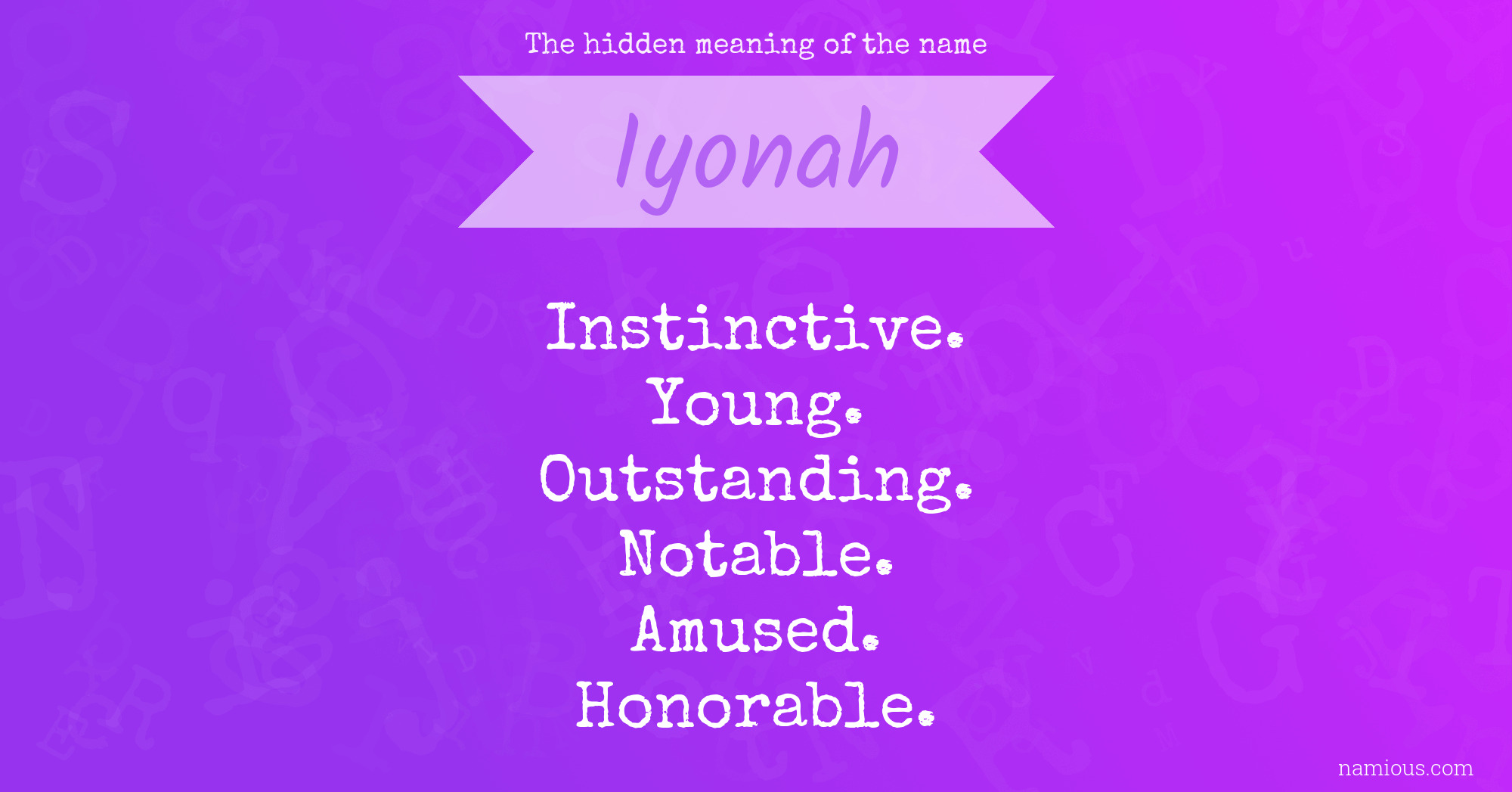 The hidden meaning of the name

Iyonah

Instinctive.
Young.
Outstanding.
Notable.
Amused.
Honorable.

namious.com